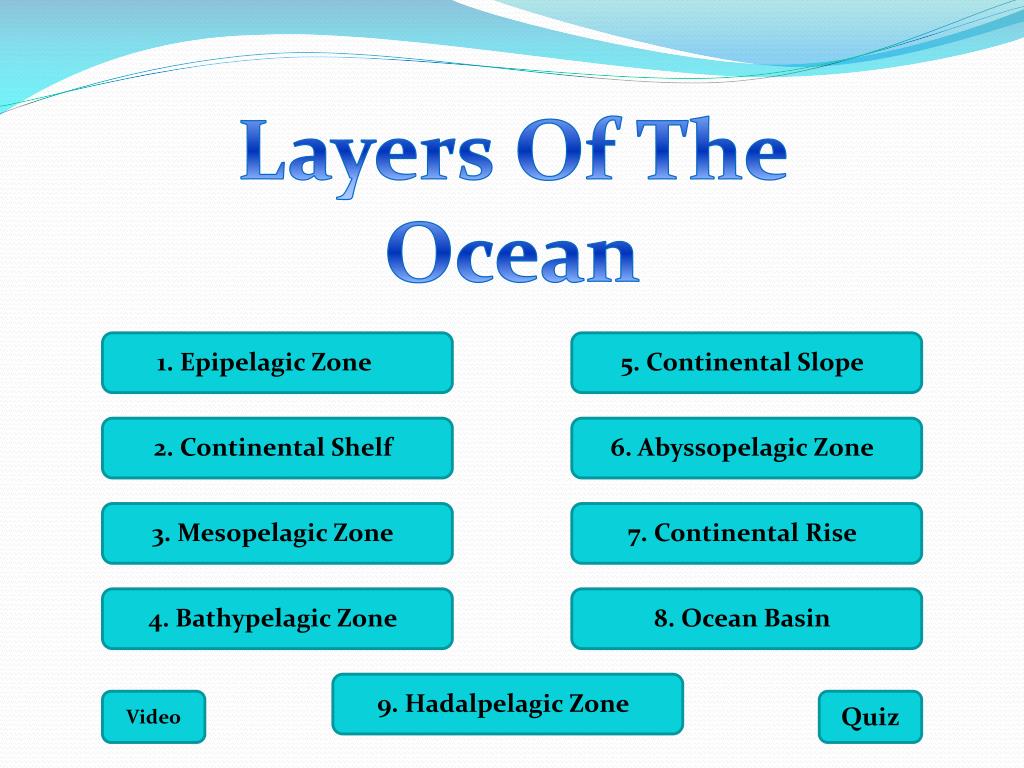 Layers Of The Ocean

1. Epipelagic Zone

2. Continental Shelf

3. Mesopelagic Zone

4. Bathypelagic Zone

5. Continental Slope

6. Abyssopelagic Zone

7. Continental Rise

8. Ocean Basin

9. Hadalpelagic Zone

Video

Quiz